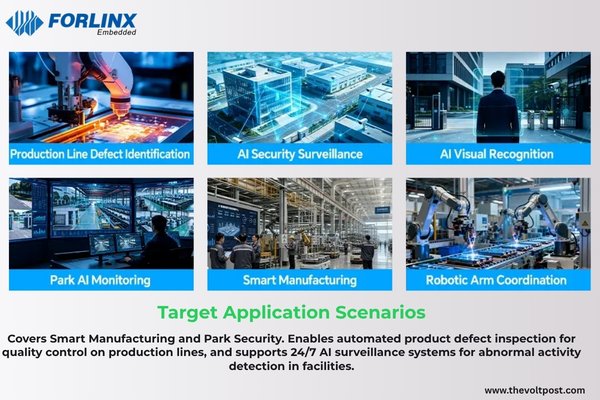 FORLINX
Embedded

Production Line Defect Identification

AI Security Surveillance

AI Visual Recognition

Park AI Monitoring

Smart Manufacturing

Robotic Arm Coordination

Target Application Scenarios

Covers Smart Manufacturing and Park Security. Enables automated product defect inspection for quality control on production lines, and supports 24/7 AI surveillance systems for abnormal activity detection in facilities.

www.thevoltpost.com